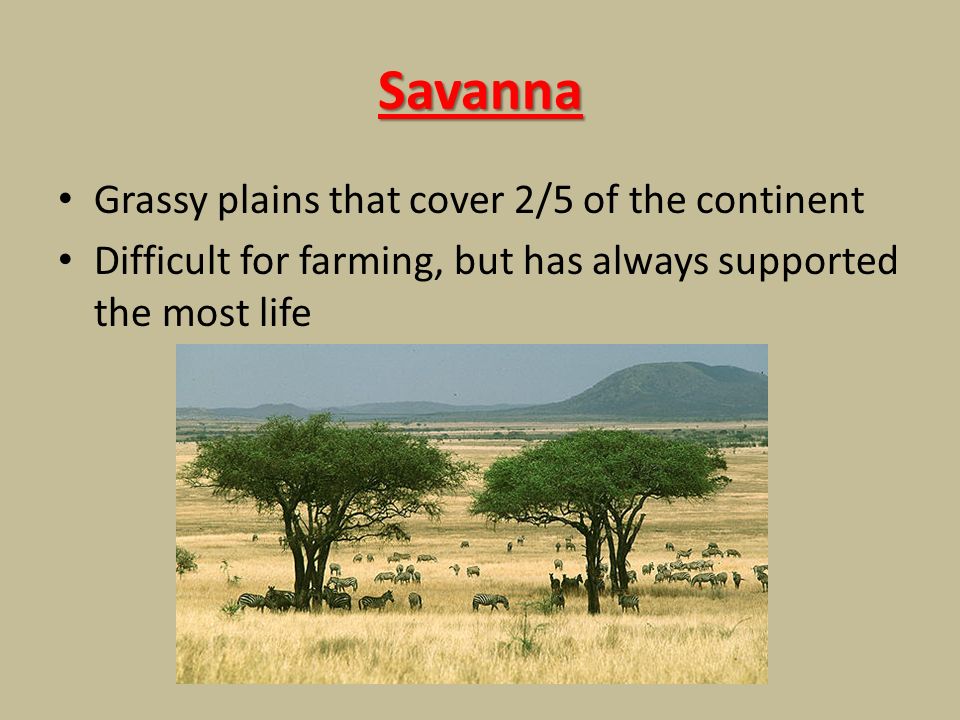 Savanna

• Grassy plains that cover 2/5 of the continent
• Difficult for farming, but has always supported the most life